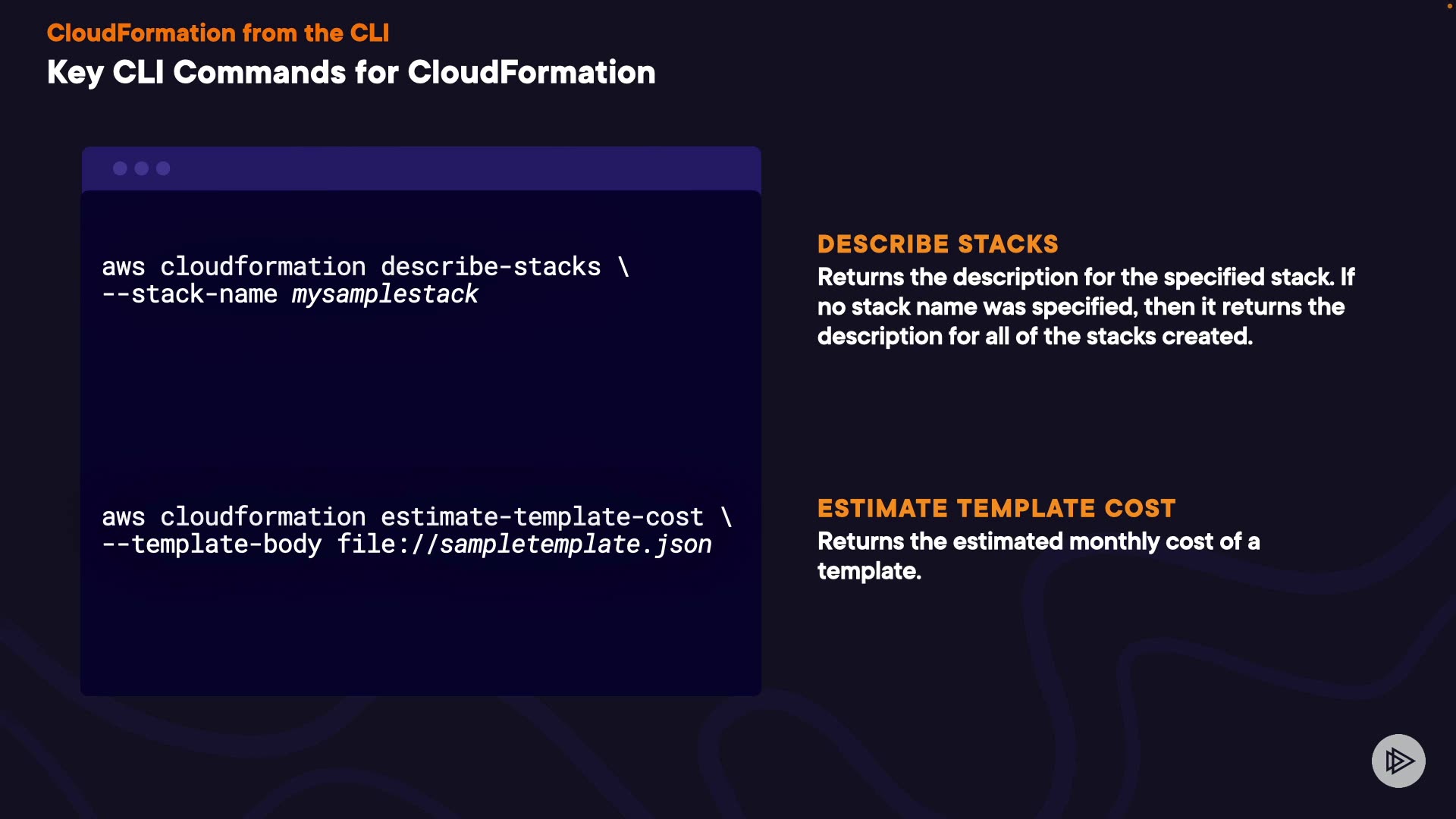 CloudFormation from the CLI
Key CLI Commands for CloudFormation

aws cloudformation describe-stacks \
--stack-name mysamplestack

aws cloudformation estimate-template-cost \
--template-body file://sampletemplate.json

DESCRIBE STACKS
Returns the description for the specified stack. If no stack name was specified, then it returns the description for all of the stacks created.

ESTIMATE TEMPLATE COST
Returns the estimated monthly cost of a template.